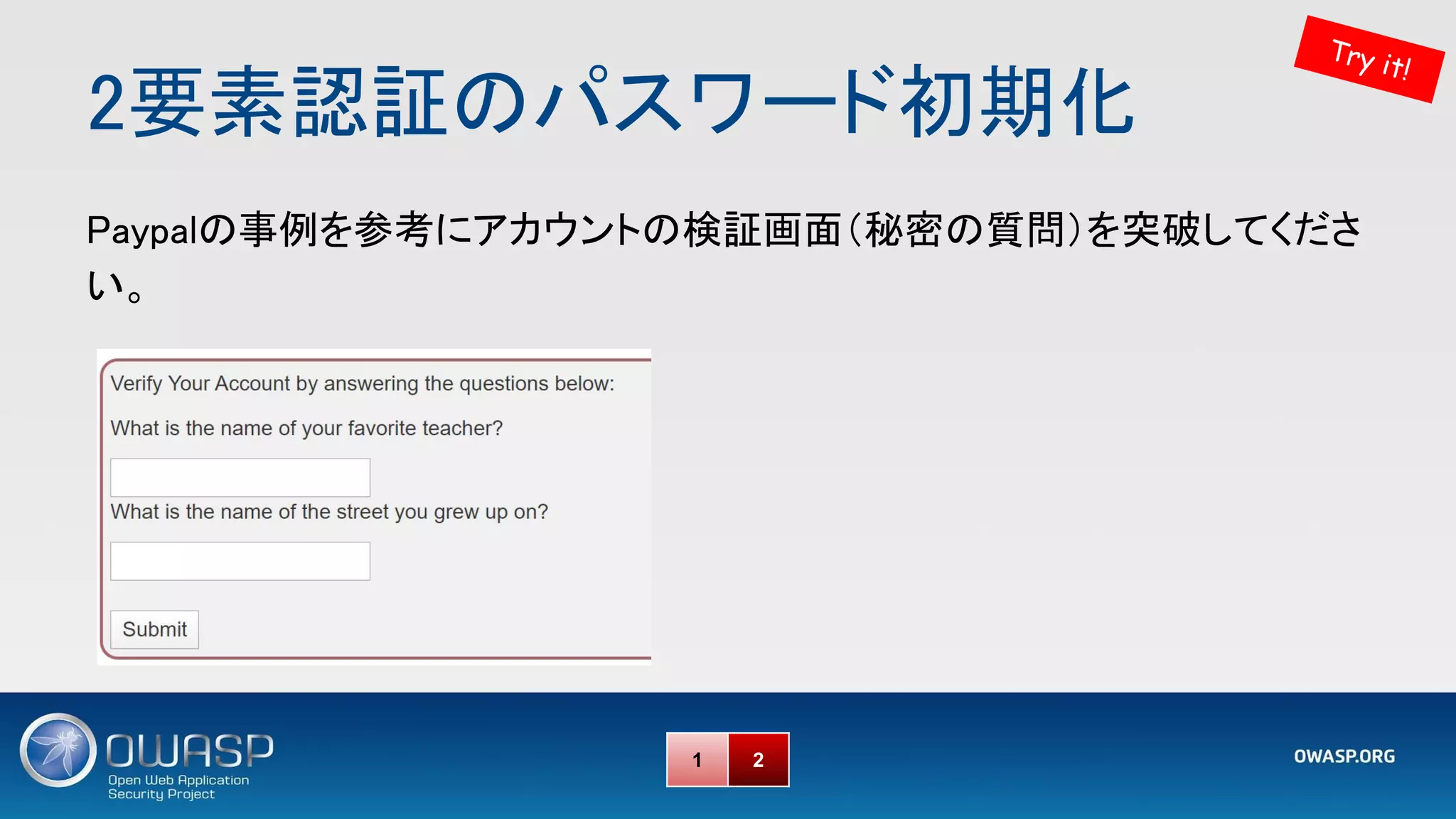 Try it!

2要素認証のパスワード初期化

Paypalの事例を参考にアカウントの検証画面(秘密の質問)を突破してください。

Verify Your Account by answering the questions below:

What is the name of your favorite teacher?

What is the name of the street you grew up on?

Submit

OWASP
Open Web Application Security Project

1 2

OWASP.ORG